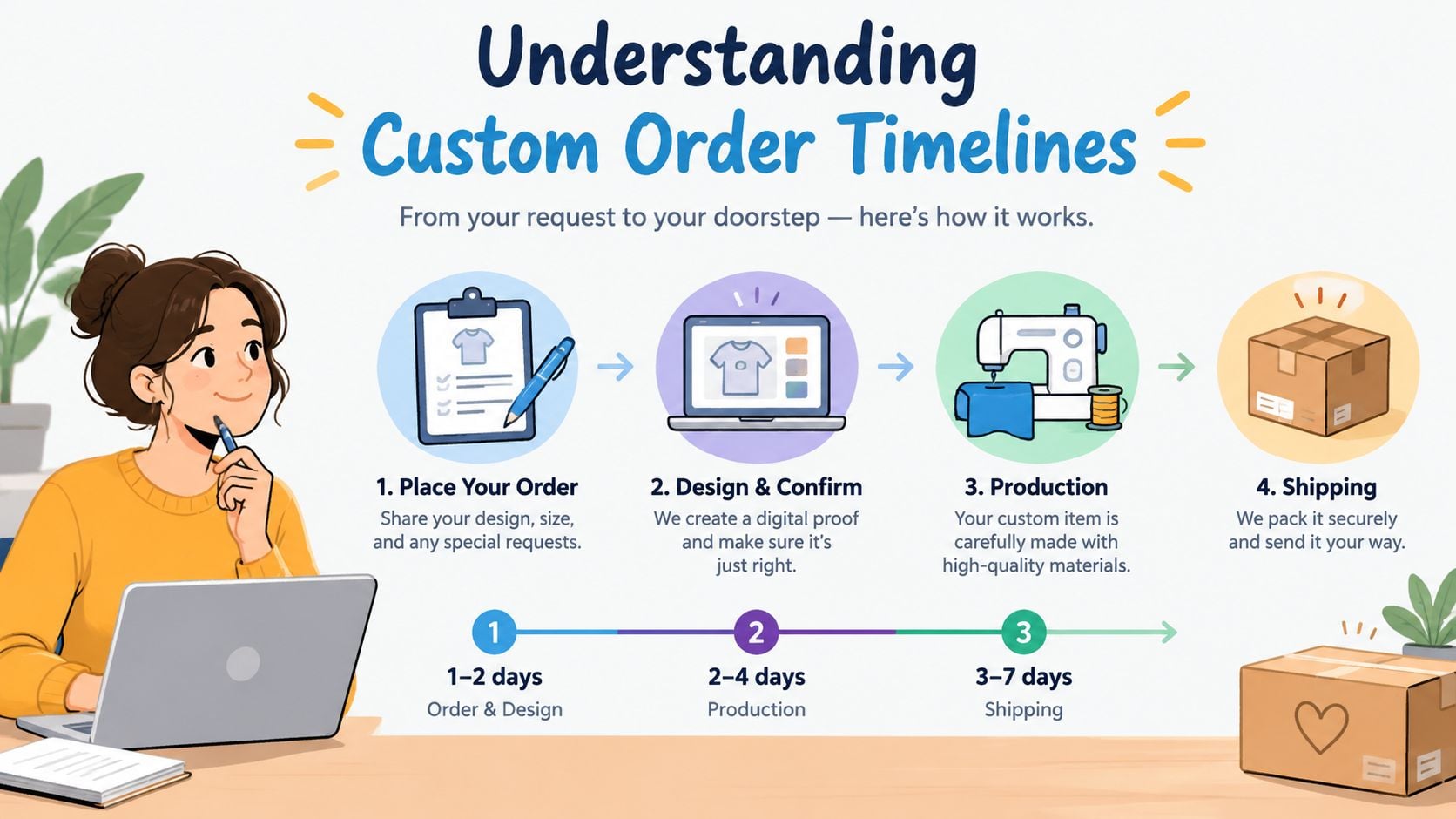 Understanding
Custom Order Timelines

From your request to your doorstep — here's how it works.

1. Place Your Order
Share your design, size, and any special requests.

2. Design & Confirm
We create a digital proof and make sure it's just right.

3. Production
Your custom item is carefully made with high-quality materials.

4. Shipping
We pack it securely and send it your way.

1
1–2 days
Order & Design

2
2–4 days
Production

3
3–7 days
Shipping